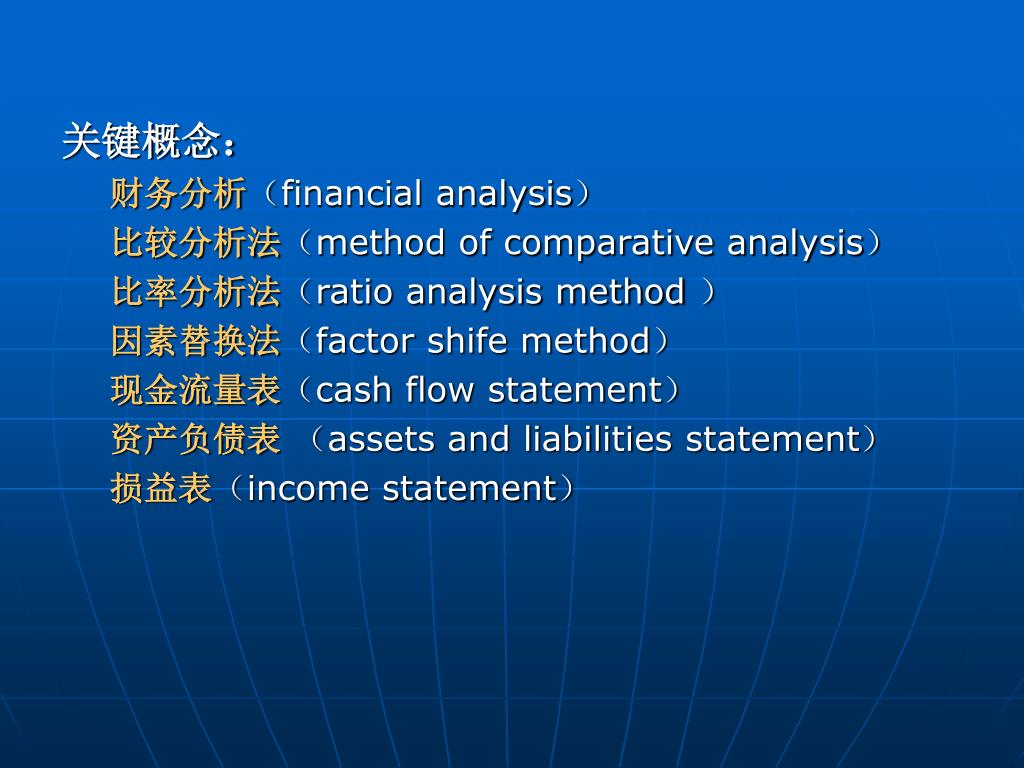 关键概念：

财务分析（financial analysis）
比较分析法（method of comparative analysis）
比率分析法（ratio analysis method ）
因素替换法（factor shife method）
现金流量表（cash flow statement）
资产负债表 （assets and liabilities statement）
损益表（income statement）